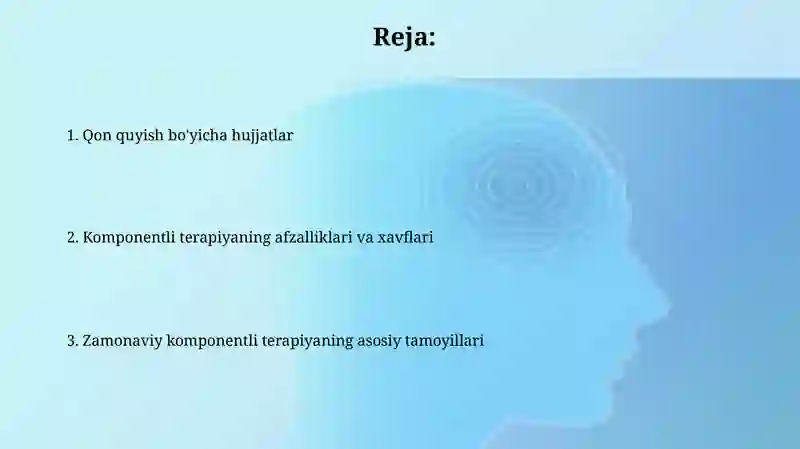 Reja:

1. Qon quyish bo'yicha hujjatlar

2. Komponentli terapiyaning afzalliklari va xavflari

3. Zamonaviy komponentli terapiyaning asosiy tamoyillari